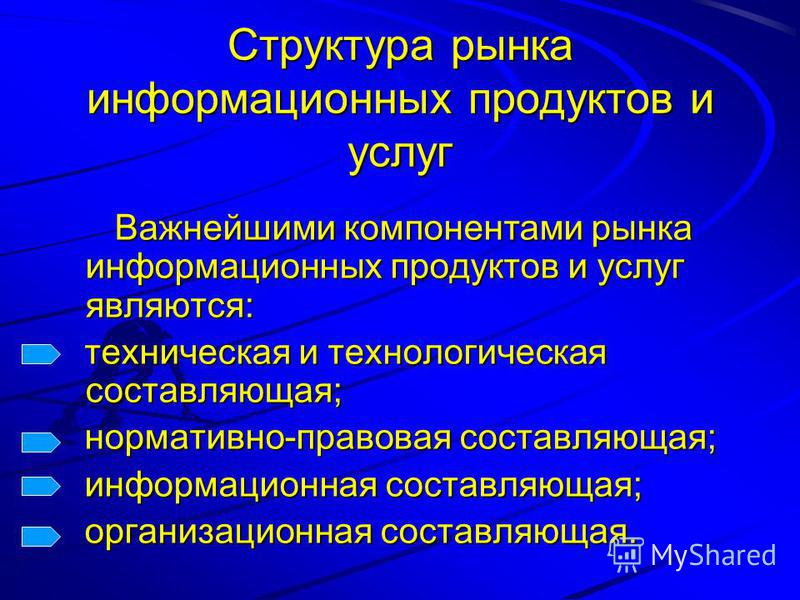 Структура рынка информационных продуктов и услуг

Важнейшими компонентами рынка информационных продуктов и услуг являются:

техническая и технологическая составляющая;

нормативно-правовая составляющая;

информационная составляющая;

организационная составляющая.

MyShared